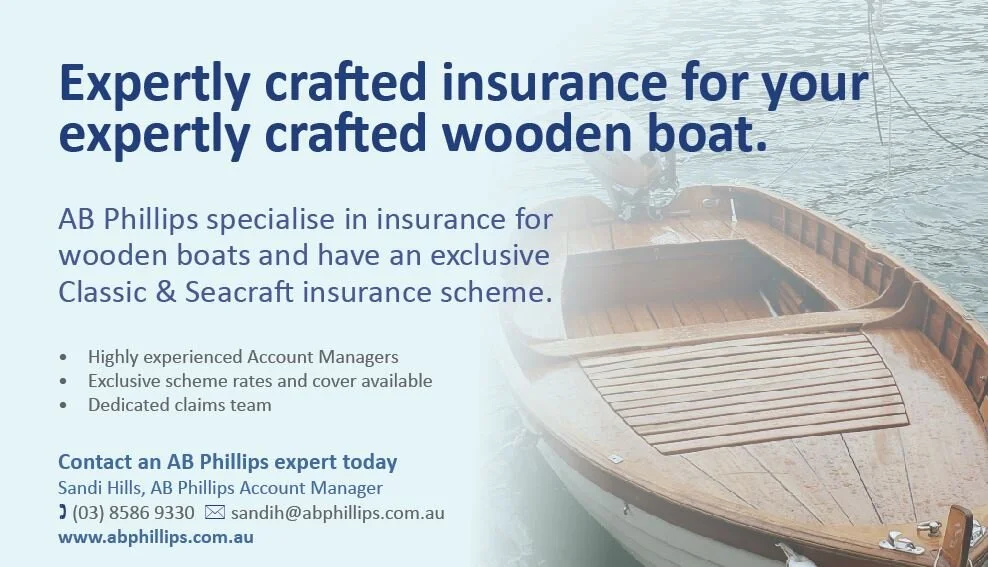 Expertly crafted insurance for your expertly crafted wooden boat.

AB Phillips specialise in insurance for wooden boats and have an exclusive Classic & Seacraft insurance scheme.

• Highly experienced Account Managers
• Exclusive scheme rates and cover available
• Dedicated claims team

Contact an AB Phillips expert today
Sandi Hills, AB Phillips Account Manager
(03) 8586 9330 sandih@abphillips.com.au
www.abphillips.com.au